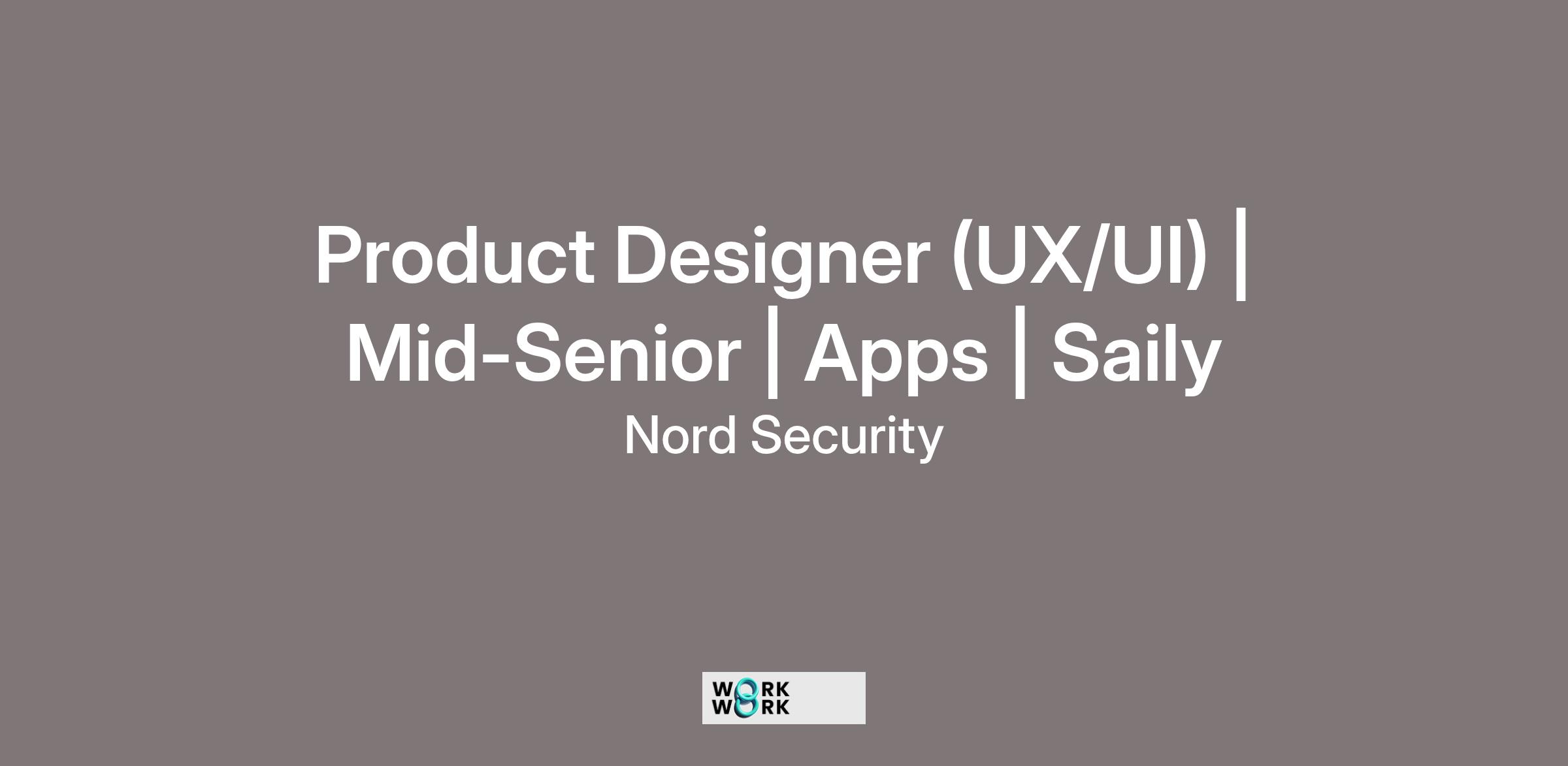 Product Designer (UX/UI) | Mid-Senior | Apps | Saily

Nord Security

WORK
WORK